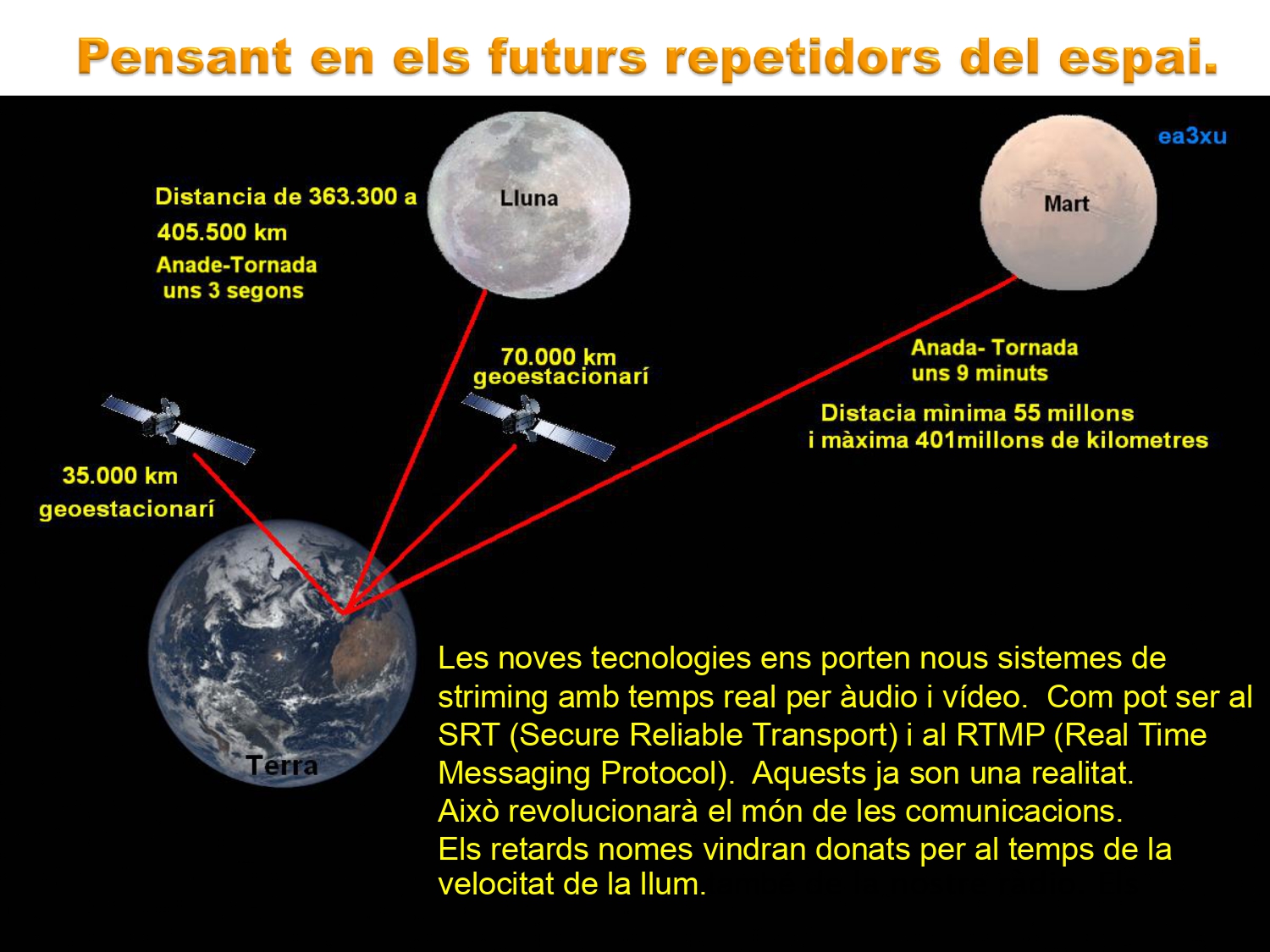 Pensant en els futurs repetidors del espai.

ea3xu

Distancia de 363.300 a 405.500 km
Anade-Tornada uns 3 segons

Lluna

Mart

70.000 km geoestacionarí

Anada- Tornada uns 9 minuts

Distacia mìnima 55 millons i màxima 401millons de kilometres

35.000 km geoestacionarí

Terra

Les noves tecnologies ens porten nous sistemes de striming amb temps real per àudio i vídeo. Com pot ser al SRT (Secure Reliable Transport) i al RTMP (Real Time Messaging Protocol). Aquests ja son una realitat.
Això revolucionarà el món de les comunicacions.
Els retards nomes vindran donats per al temps de la velocitat de la llum.